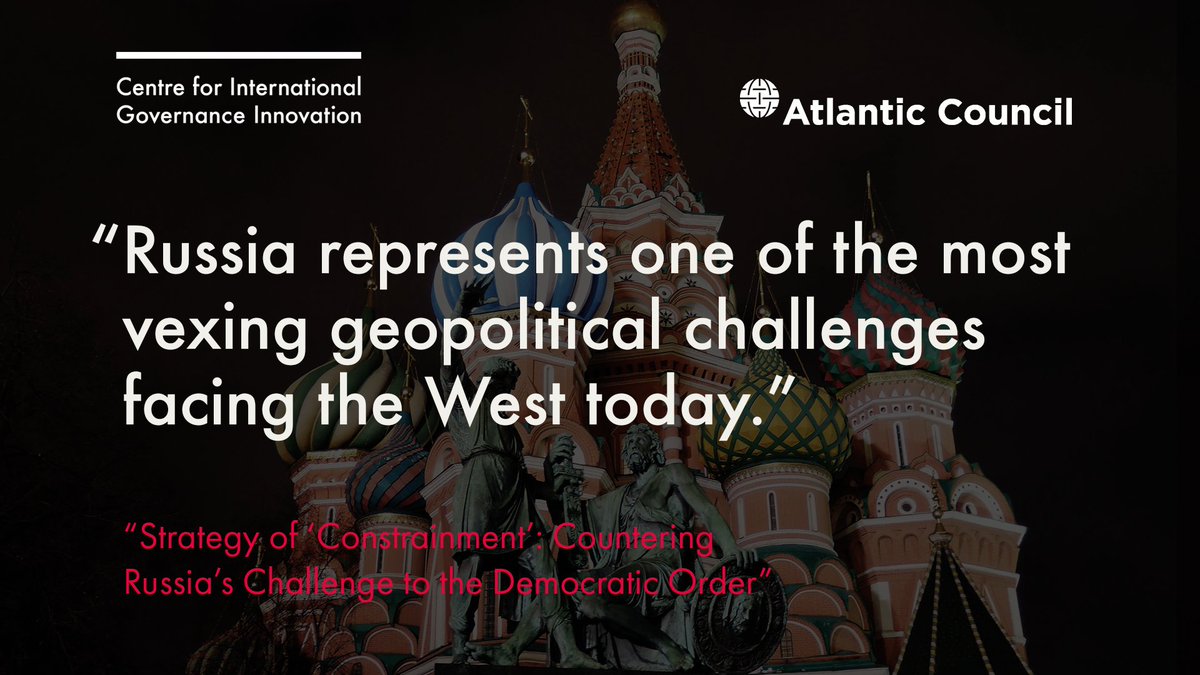 Centre for International Governance Innovation

Atlantic Council

“Russia represents one of the most vexing geopolitical challenges facing the West today.”

“Strategy of ‘Constrainment’: Countering Russia’s Challenge to the Democratic Order”